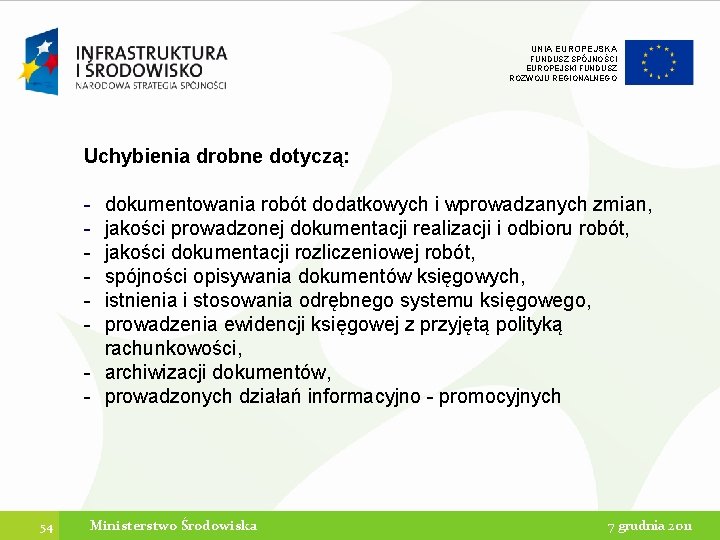 INFRASTRUKTURA
I ŚRODOWISKO
NARODOWA STRATEGIA SPÓJNOŚCI

UNIA EUROPEJSKA
FUNDUSZ SPÓJNOŚCI
EUROPEJSKI FUNDUSZ
ROZWOJU REGIONALNEGO

Uchybienia drobne dotyczą:

- dokumentowania robót dodatkowych i wprowadzanych zmian,
- jakości prowadzonej dokumentacji realizacji i odbioru robót,
- jakości dokumentacji rozliczeniowej robót,
- spójności opisywania dokumentów księgowych,
- istnienia i stosowania odrębnego systemu księgowego,
- prowadzenia ewidencji księgowej z przyjętą polityką rachunkowości,
- archiwizacji dokumentów,
- prowadzonych działań informacyjno - promocyjnych

54 Ministerstwo Środowiska 7 grudnia 2011